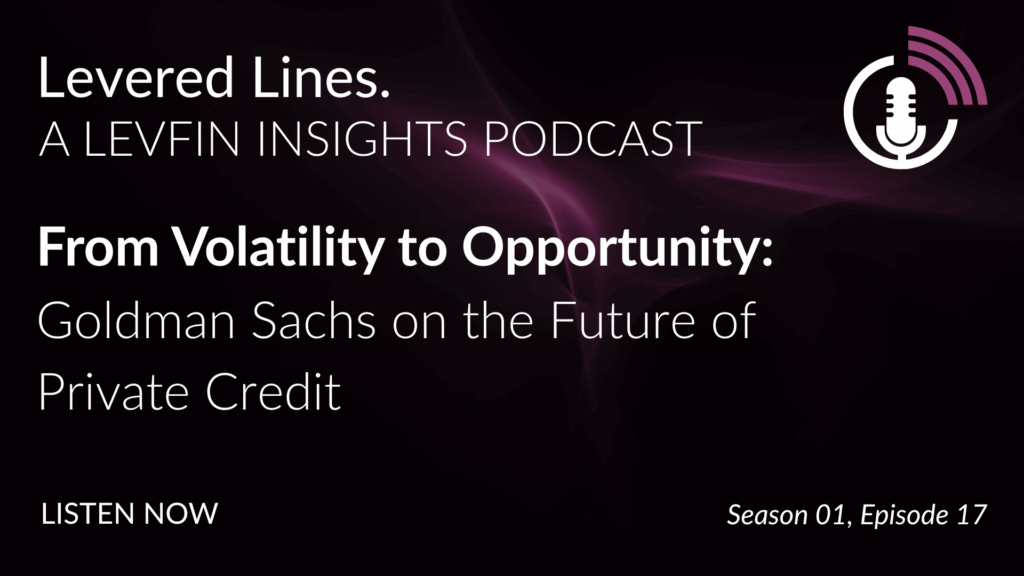 Levered Lines.
A LEVFIN INSIGHTS PODCAST

From Volatility to Opportunity:
Goldman Sachs on the Future of Private Credit

LISTEN NOW

Season 01, Episode 17